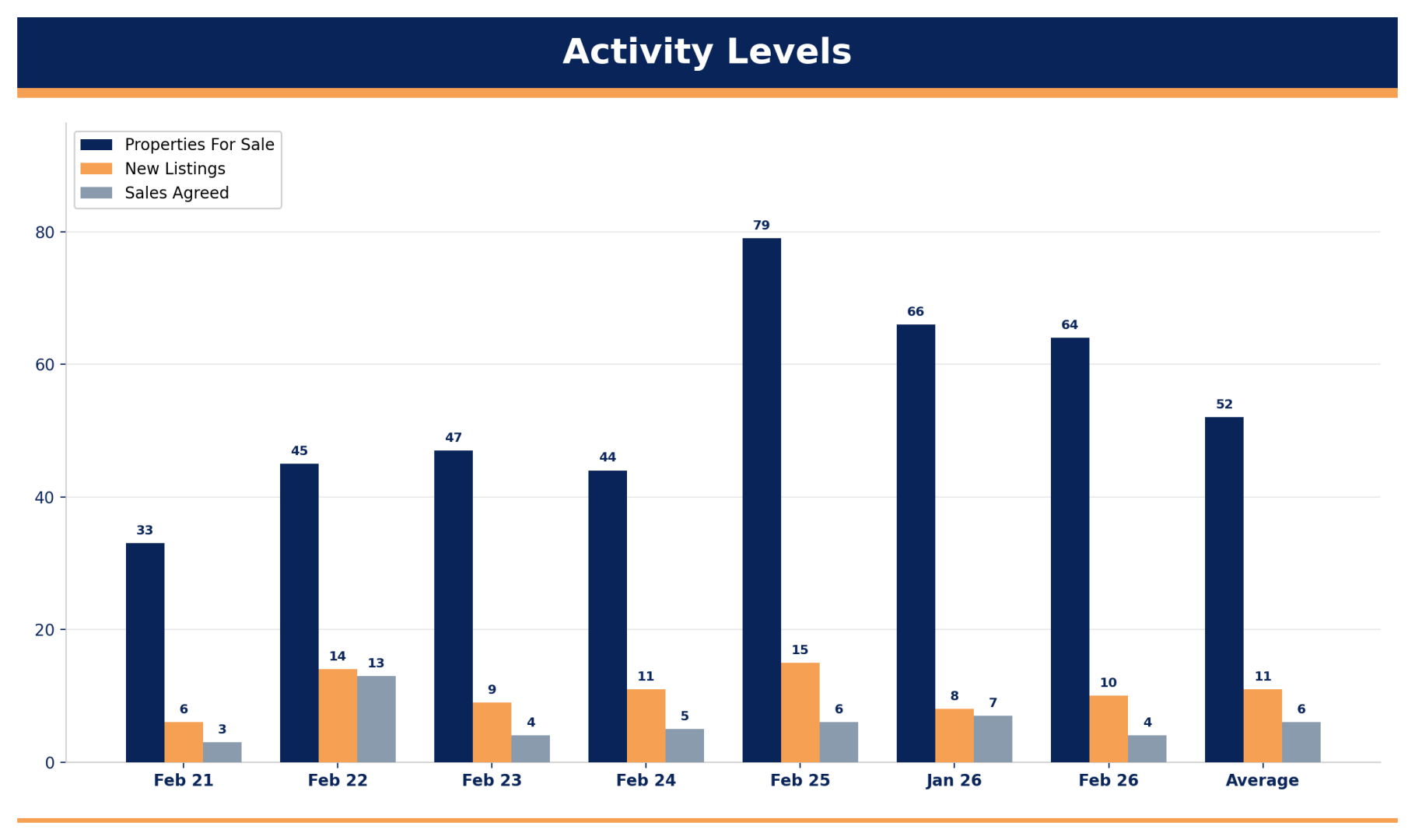 Activity Levels

Properties For Sale
New Listings
Sales Agreed

80
60
40
20
0

33 6 3
45 14 13
47 9 4
44 11 5
79 15 6
66 8 7
64 10 4
52 11 6

Feb 21
Feb 22
Feb 23
Feb 24
Feb 25
Jan 26
Feb 26
Average